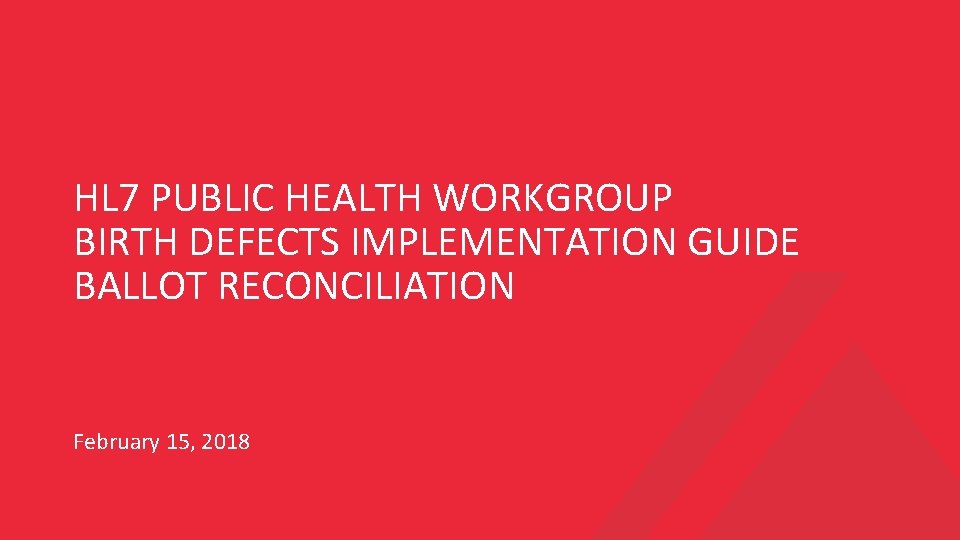 HL7 PUBLIC HEALTH WORKGROUP
BIRTH DEFECTS IMPLEMENTATION GUIDE
BALLOT RECONCILIATION

February 15, 2018